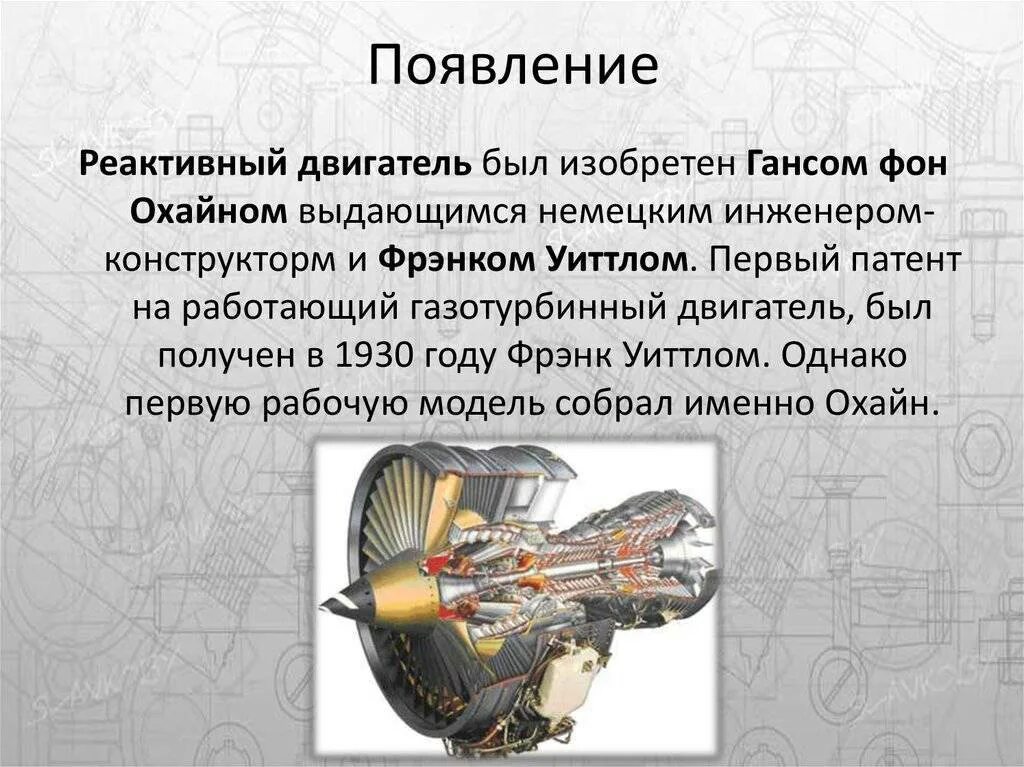 Появление

Реактивный двигатель был изобретен Гансом фон Охайном выдающимся немецким инженером-конструкторм и Фрэнком Уиттлом. Первый патент на работающий газотурбинный двигатель, был получен в 1930 году Фрэнк Уиттлом. Однако первую рабочую модель собрал именно Охайн.